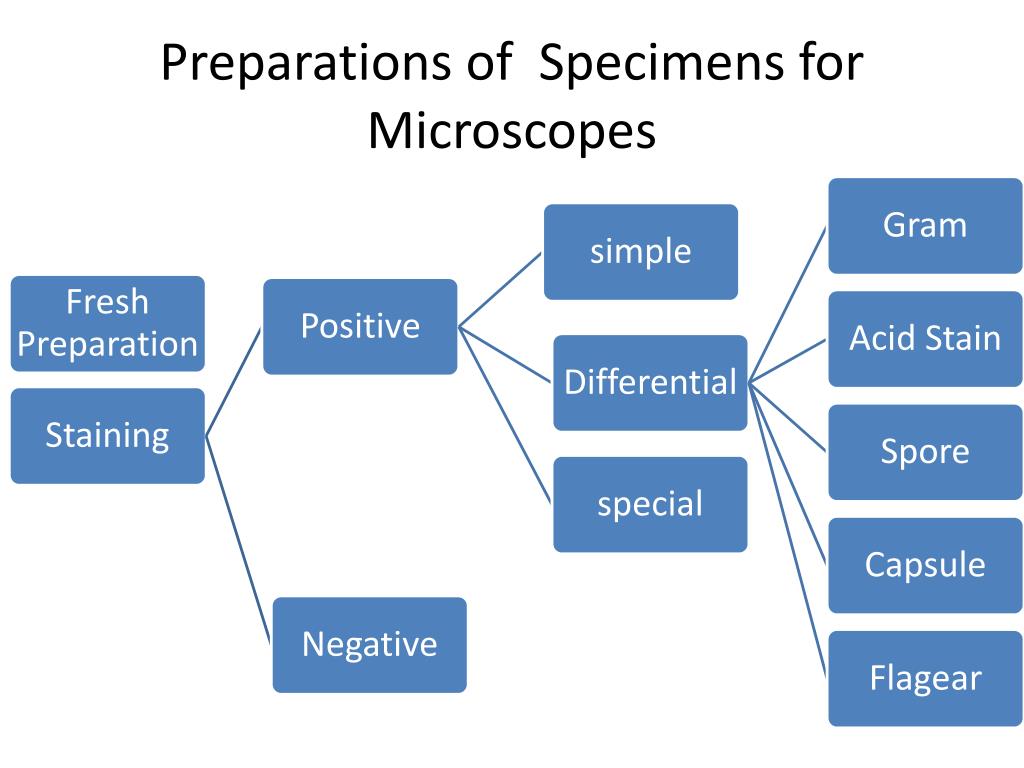 Preparations of  Specimens for Microscopes

Fresh Preparation

Staining

Positive

Negative

simple

Differential

special

Gram

Acid Stain

Spore

Capsule

Flagear